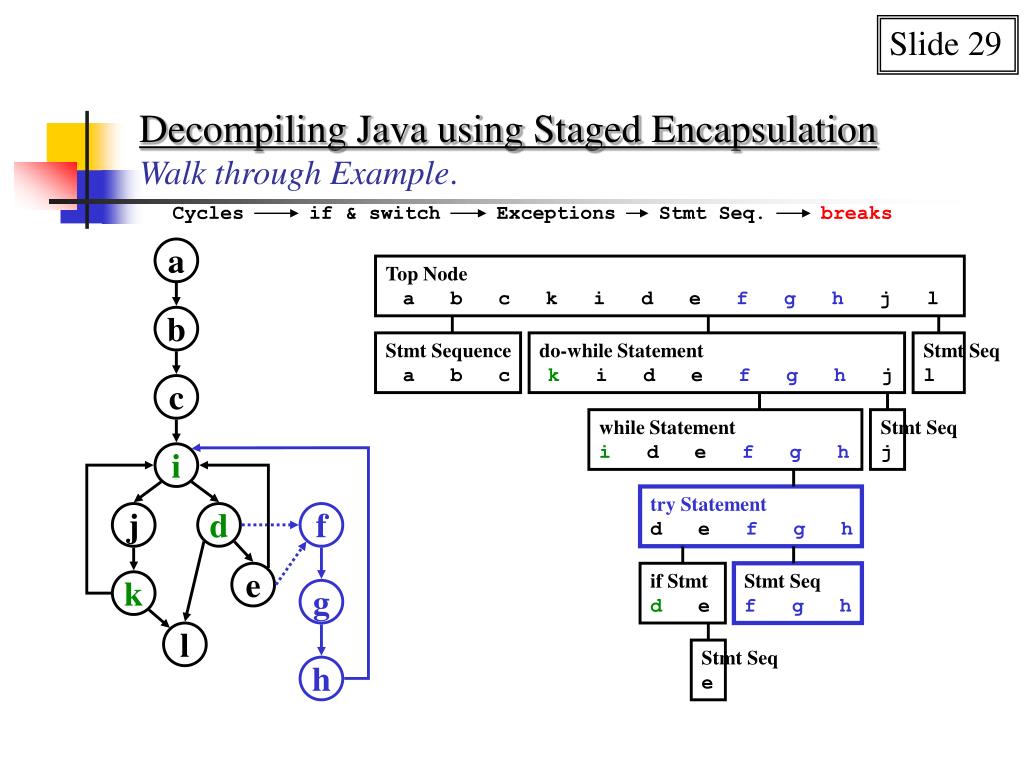 Slide 29

Decompiling Java using Staged Encapsulation
Walk through Example.

Cycles → if & switch → Exceptions → Stmt Seq. → breaks

a
b
c
i
j
d
f
k
e
g
l
h

Top Node
a b c k i d e f g h j l

Stmt Sequence
a b c

do-while Statement
k i d e f g h j

Stmt Seq
l

while Statement
i d e f g h

Stmt Seq
j

try Statement
d e f g h

if Stmt
d e

Stmt Seq
f g h

Stmt Seq
e